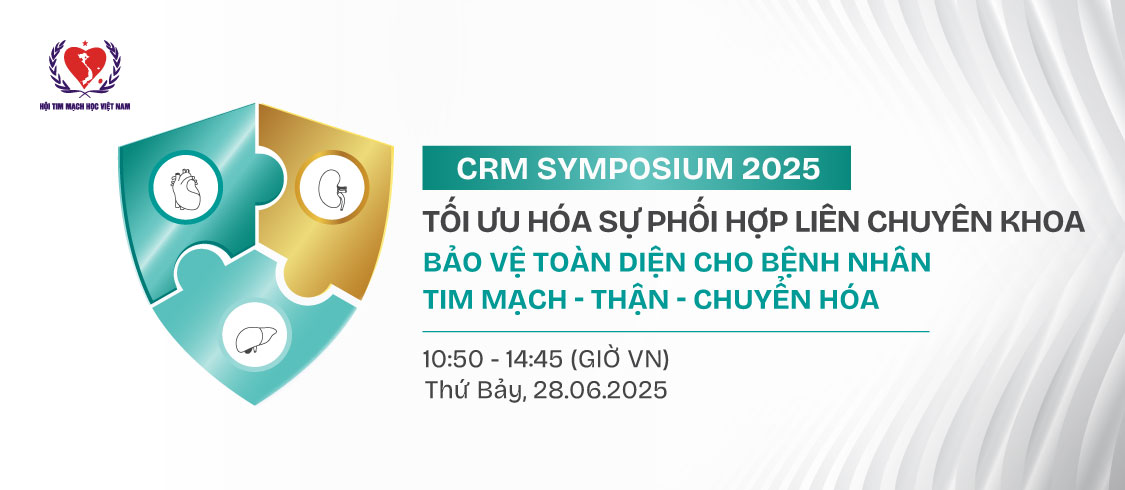 HỘI TIM MẠCH HỌC VIỆT NAM

CRM SYMPOSIUM 2025

TỐI ƯU HÓA SỰ PHỐI HỢP LIÊN CHUYÊN KHOA

BẢO VỆ TOÀN DIỆN CHO BỆNH NHÂN TIM MẠCH - THẬN - CHUYỂN HÓA

10:50 - 14:45 (GIỜ VN)
Thứ Bảy, 28.06.2025